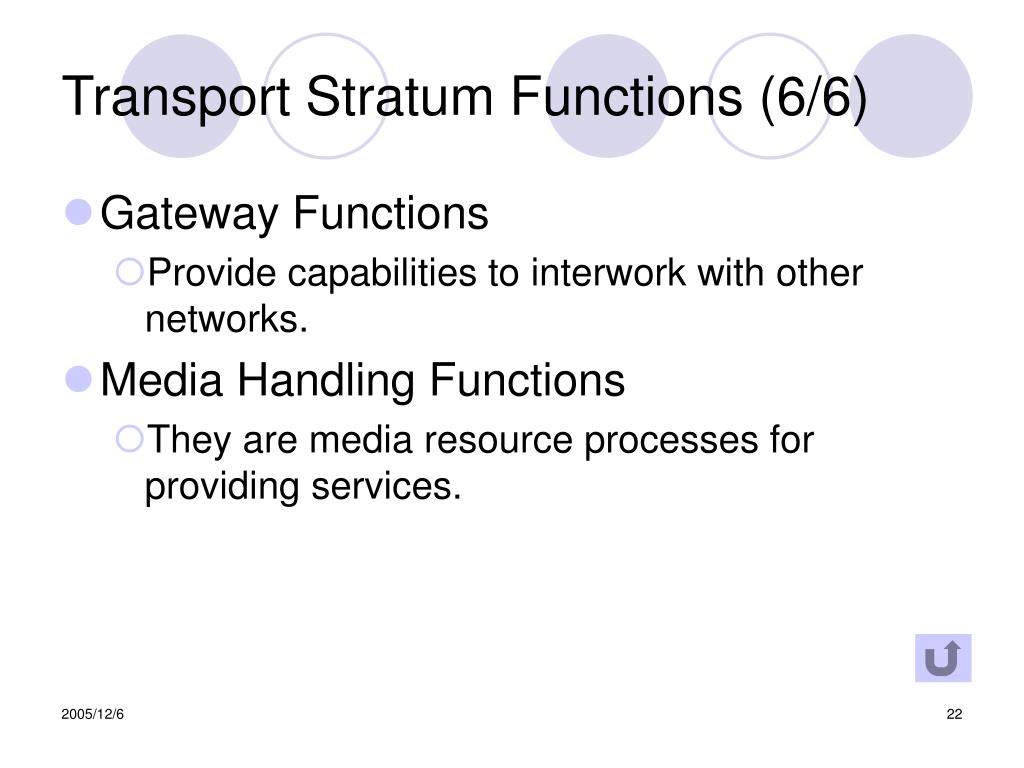 Transport Stratum Functions (6/6)

Gateway Functions

Provide capabilities to interwork with other networks.

Media Handling Functions

They are media resource processes for providing services.

2005/12/6

22